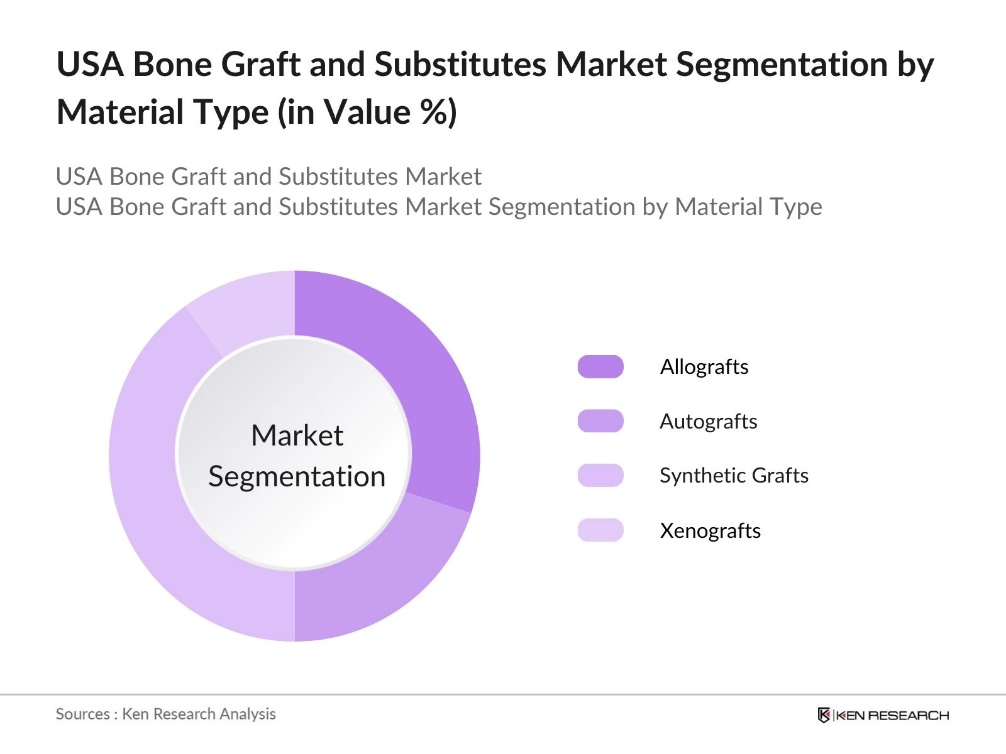 USA Bone Graft and Substitutes Market Segmentation by Material Type (in Value %)

USA Bone Graft and Substitutes Market
USA Bone Graft and Substitutes Market Segmentation by Material Type

Market Segmentation

Allografts
Autografts
Synthetic Grafts
Xenografts

Sources : Ken Research Analysis

KEN RESEARCH